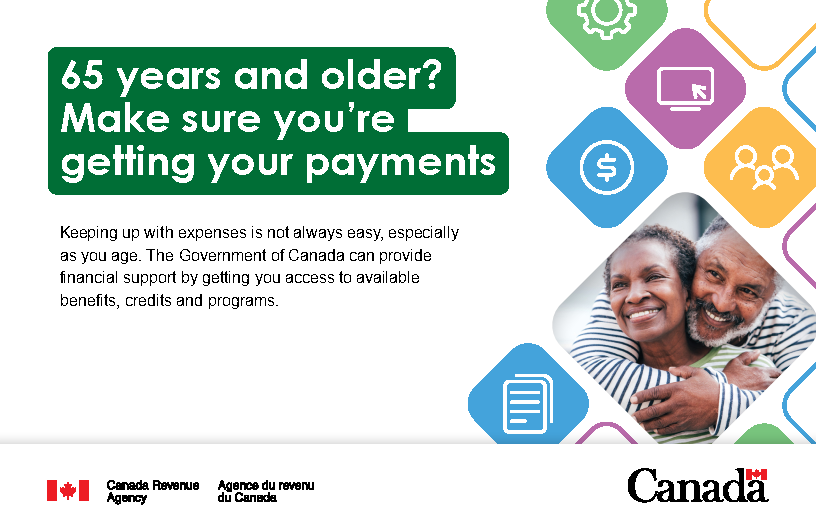 65 years and older? Make sure you're getting your payments

Keeping up with expenses is not always easy, especially as you age. The Government of Canada can provide financial support by getting you access to available benefits, credits and programs.

Canada Revenue Agency

Agence du revenu du Canada

Canada